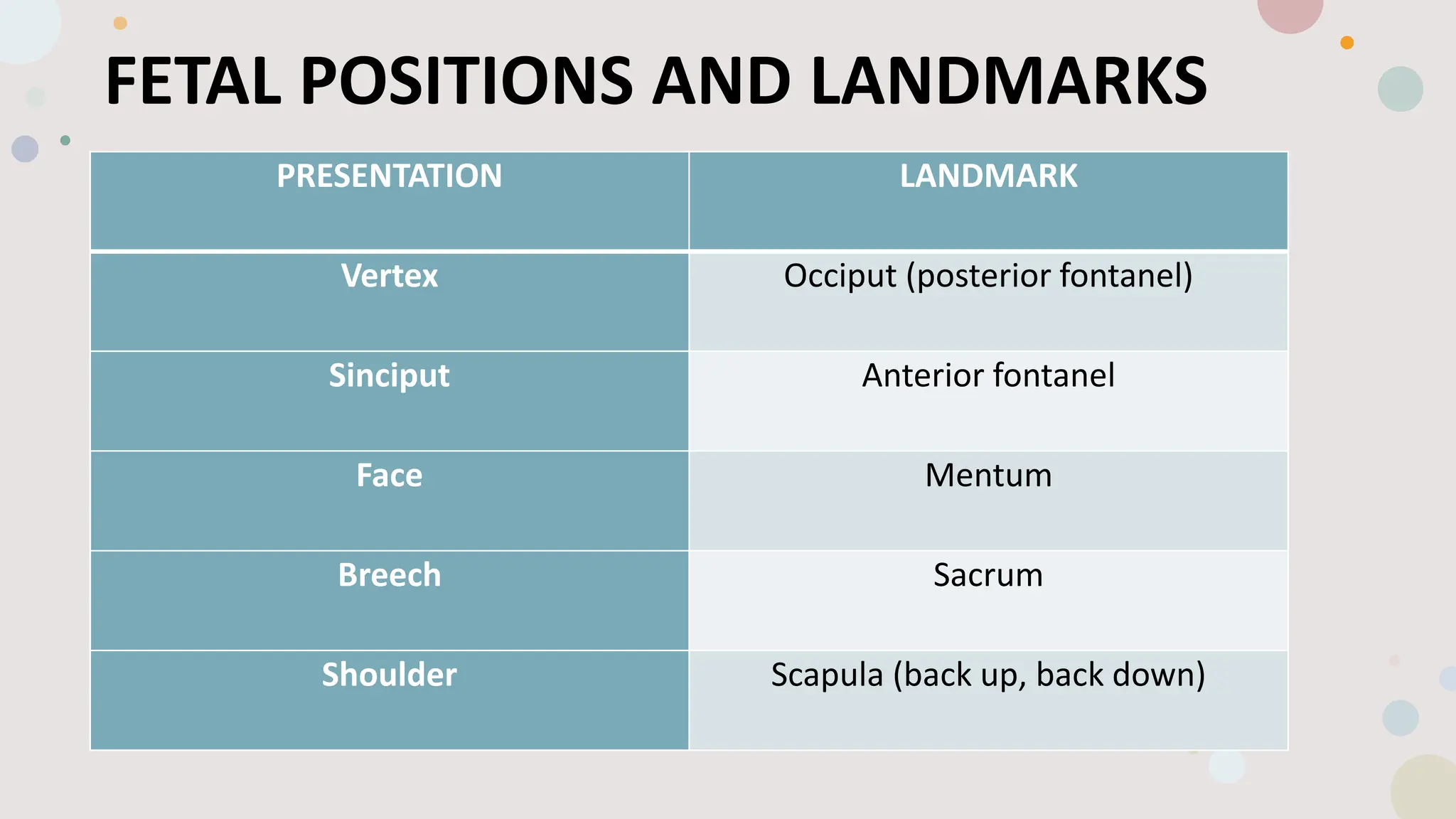 FETAL POSITIONS AND LANDMARKS

| PRESENTATION | LANDMARK |
|---|---|
| Vertex | Occiput (posterior fontanel) |
| Sinciput | Anterior fontanel |
| Face | Mentum |
| Breech | Sacrum |
| Shoulder | Scapula (back up, back down) |